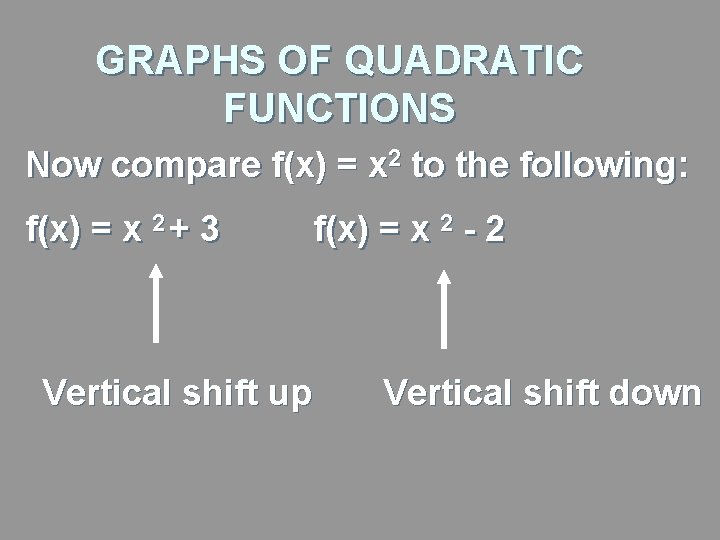 GRAPHS OF QUADRATIC FUNCTIONS

Now compare $f(x) = x^2$ to the following:

$f(x) = x^2 + 3$

$f(x) = x^2 - 2$

Vertical shift up

Vertical shift down